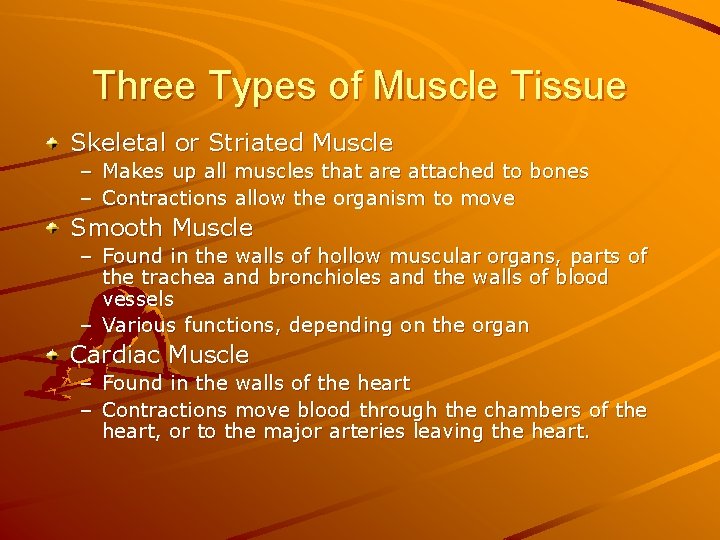 Three Types of Muscle Tissue

Skeletal or Striated Muscle
– Makes up all muscles that are attached to bones
– Contractions allow the organism to move

Smooth Muscle
– Found in the walls of hollow muscular organs, parts of the trachea and bronchioles and the walls of blood vessels
– Various functions, depending on the organ

Cardiac Muscle
– Found in the walls of the heart
– Contractions move blood through the chambers of the heart, or to the major arteries leaving the heart.